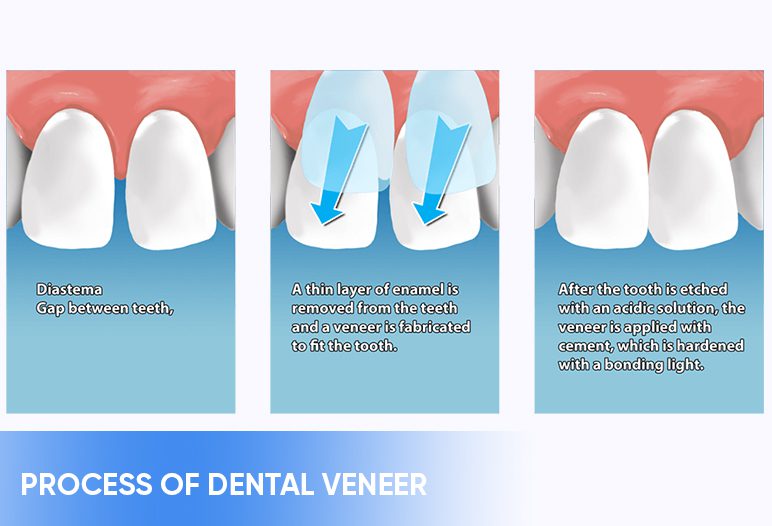 Diastema
Gap between teeth,

A thin layer of enamel is removed from the teeth and a veneer is fabricated to fit the tooth.

After the tooth is etched with an acidic solution, the veneer is applied with cement, which is hardened with a bonding light.

PROCESS OF DENTAL VENEER